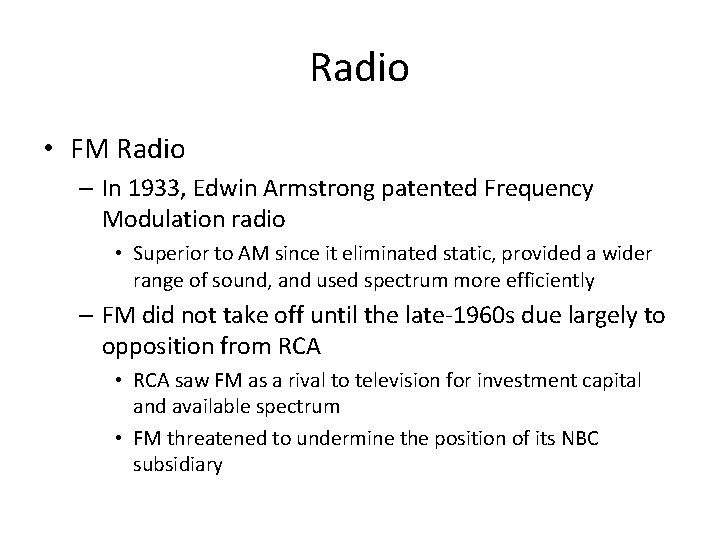 Radio

• FM Radio
– In 1933, Edwin Armstrong patented Frequency Modulation radio
• Superior to AM since it eliminated static, provided a wider range of sound, and used spectrum more efficiently
– FM did not take off until the late-1960s due largely to opposition from RCA
• RCA saw FM as a rival to television for investment capital and available spectrum
• FM threatened to undermine the position of its NBC subsidiary